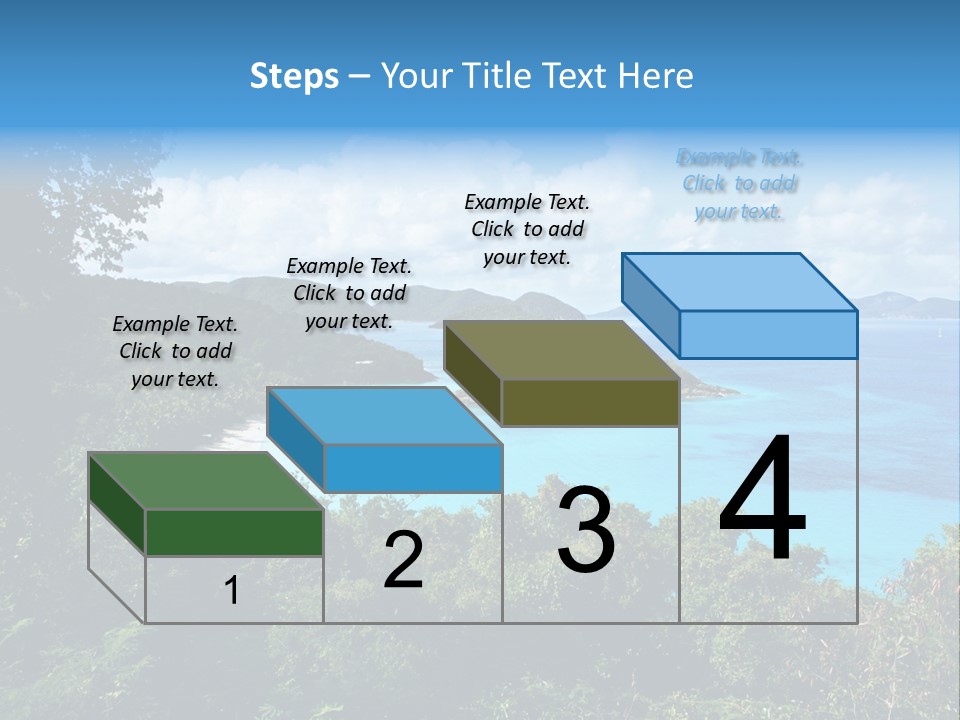 Steps – Your Title Text Here

Example Text. Click to add your text.

Example Text. Click to add your text.

Example Text. Click to add your text.

Example Text. Click to add your text.

1

2

3

4